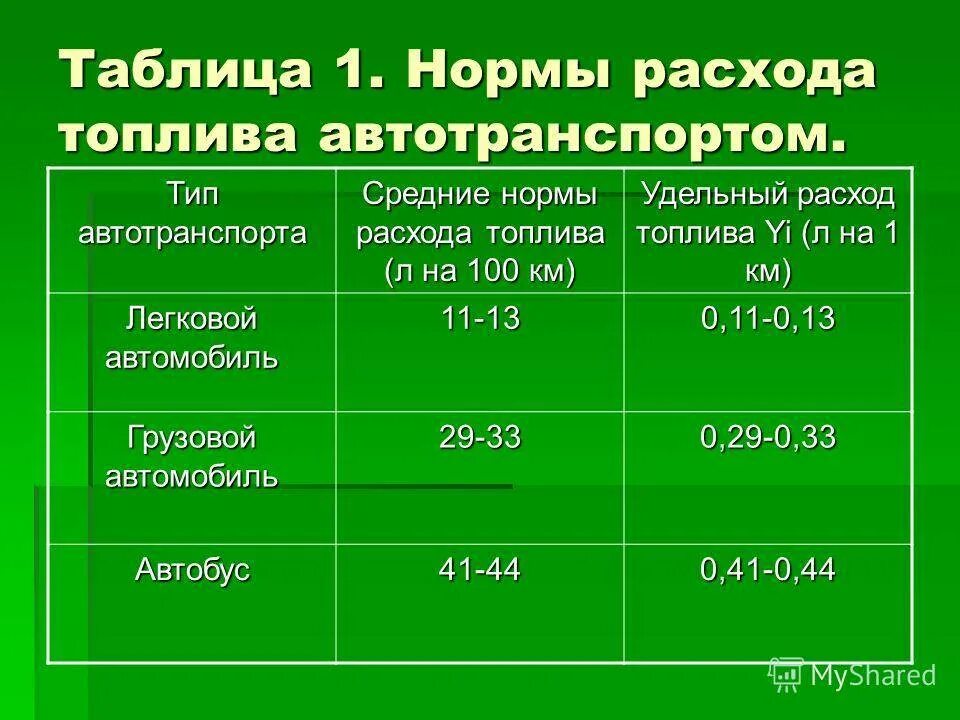 Таблица 1. Нормы расхода топлива автотранспортом.

| Тип автотранспорта | Средние нормы расхода топлива (л на 100 км) | Удельный расход топлива Yi (л на 1 км) |
|---|---|---|
| Легковой автомобиль | 11-13 | 0,11-0,13 |
| Грузовой автомобиль | 29-33 | 0,29-0,33 |
| Автобус | 41-44 | 0,41-0,44 |

MyShared